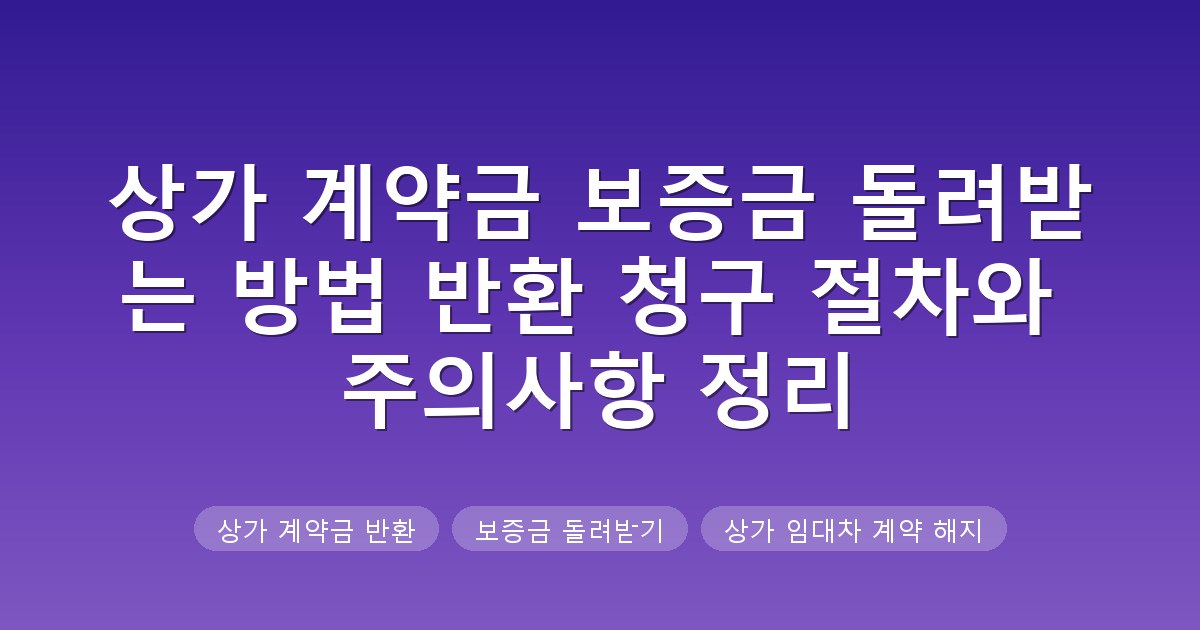 상가 계약금 보증금 돌려받는 방법 반환 청구 절차와 주의사항 정리

상가 계약금 반환

보증금 돌려받기

상가 임대차 계약 해지